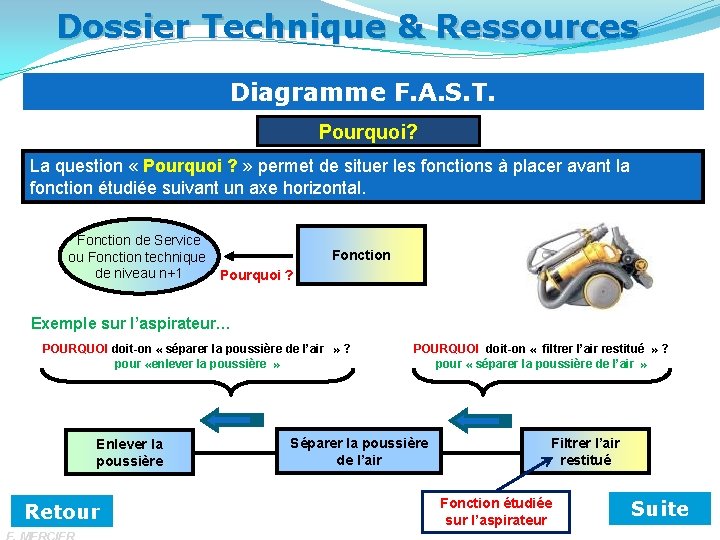 Dossier Technique & Ressources

Diagramme F.A.S.T.

Pourquoi?

La question « Pourquoi ? » permet de situer les fonctions à placer avant la fonction étudiée suivant un axe horizontal.

Fonction de Service ou Fonction technique de niveau n+1

Pourquoi ?

Fonction

Exemple sur l'aspirateur...

POURQUOI doit-on « séparer la poussière de l'air » ?
pour «enlever la poussière »

POURQUOI doit-on « filtrer l'air restitué » ?
pour « séparer la poussière de l'air »

Enlever la poussière

Séparer la poussière de l'air

Filtrer l'air restitué

Fonction étudiée sur l'aspirateur

Retour

Suite

F. MERCIER